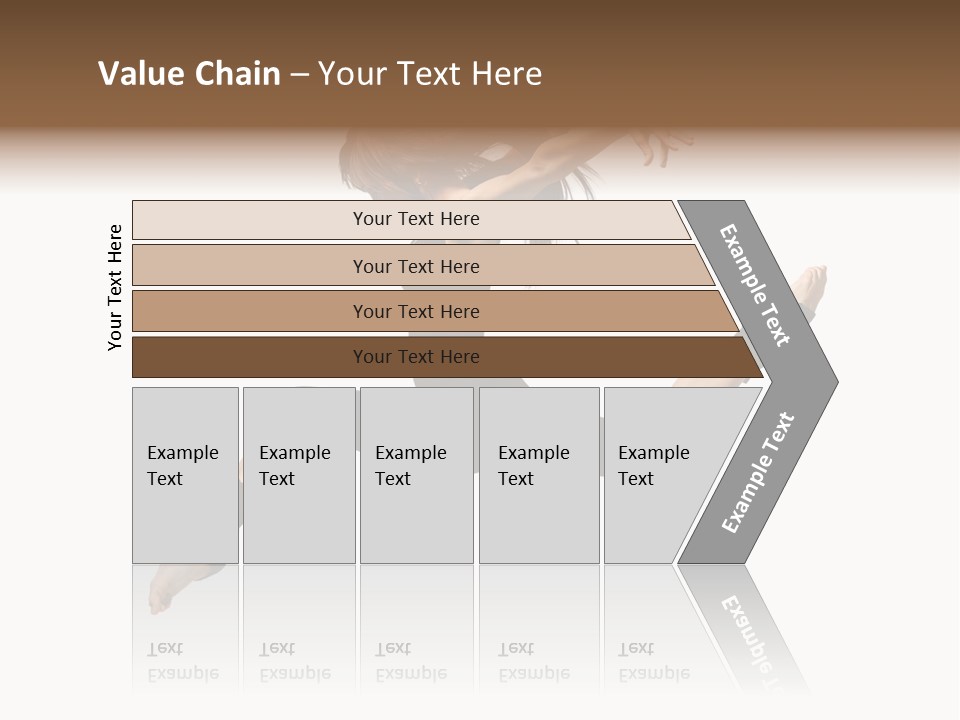 Value Chain – Your Text Here

Your Text Here

Your Text Here

Your Text Here

Your Text Here

Your Text Here

Example Text

Example Text

Example Text

Example Text

Example Text

Example Text

Example Text